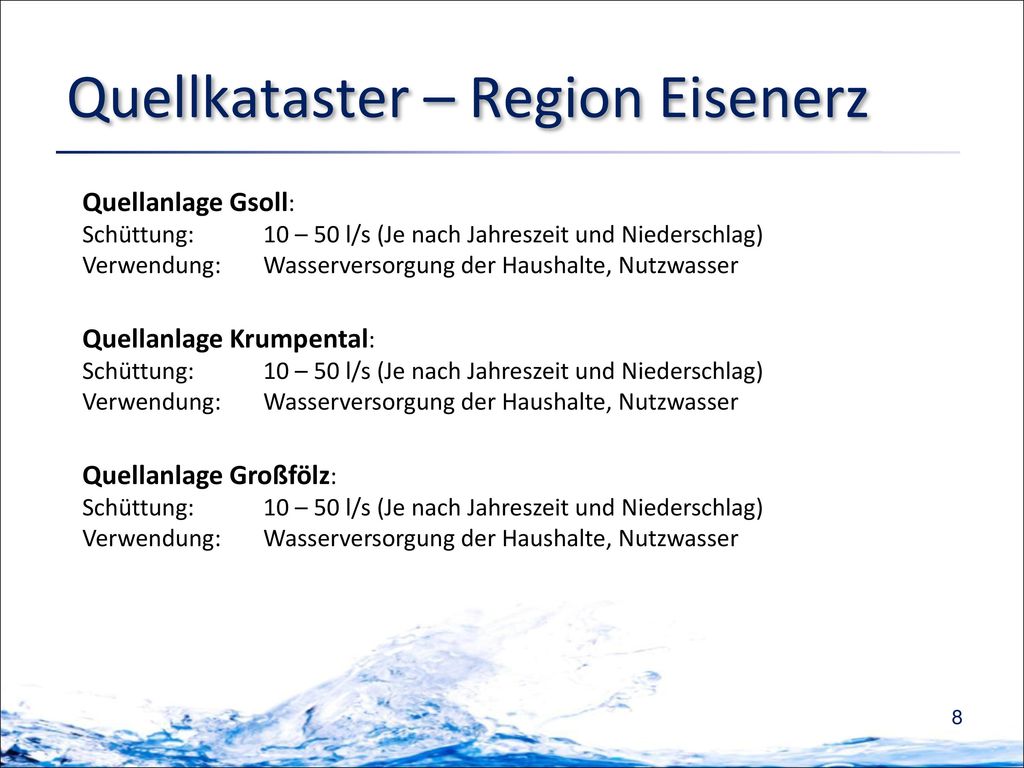 Quellkataster – Region Eisenerz

Quellanlage Gsoll:
Schüttung: 10 – 50 l/s (Je nach Jahreszeit und Niederschlag)
Verwendung: Wasserversorgung der Haushalte, Nutzwasser

Quellanlage Krumpental:
Schüttung: 10 – 50 l/s (Je nach Jahreszeit und Niederschlag)
Verwendung: Wasserversorgung der Haushalte, Nutzwasser

Quellanlage Großfölz:
Schüttung: 10 – 50 l/s (Je nach Jahreszeit und Niederschlag)
Verwendung: Wasserversorgung der Haushalte, Nutzwasser

8